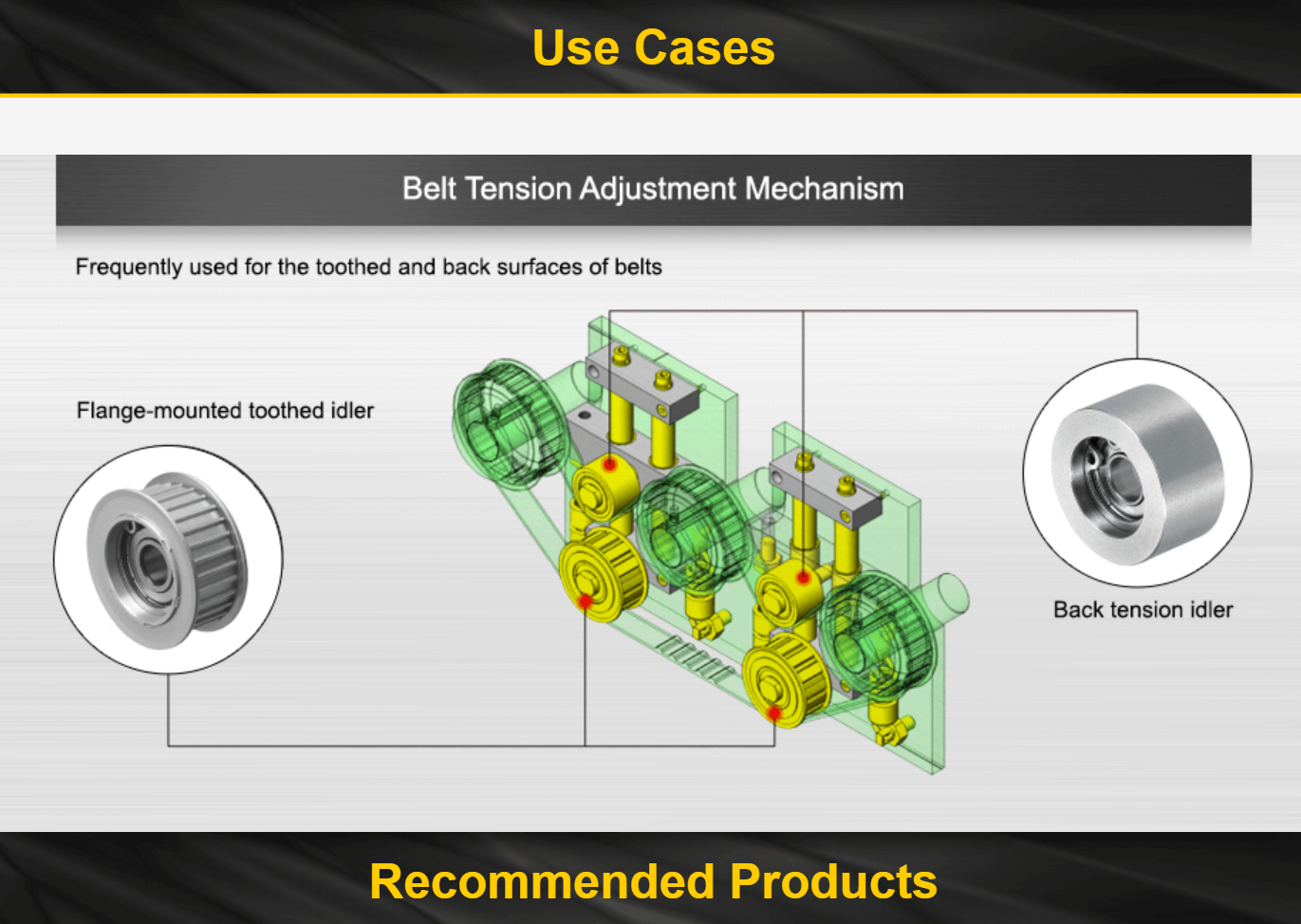 Use Cases

Belt Tension Adjustment Mechanism

Frequently used for the toothed and back surfaces of belts

Flange-mounted toothed idler

Back tension idler

Recommended Products